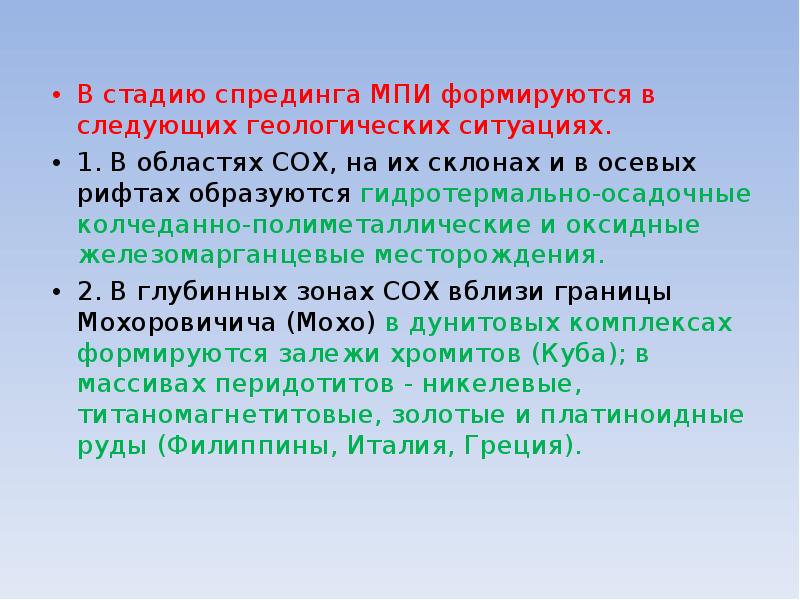 • В стадию спрединга МПИ формируются в следующих геологических ситуациях.

• 1. В областях СОХ, на их склонах и в осевых рифтах образуются гидротермально-осадочные колчеданно-полиметаллические и оксидные железомарганцевые месторождения.

• 2. В глубинных зонах СОХ вблизи границы Мохоровичича (Мохо) в дунитовых комплексах формируются залежи хромитов (Куба); в массивах перидотитов - никелевые, титаномагнетитовые, золотые и платиноидные руды (Филиппины, Италия, Греция).